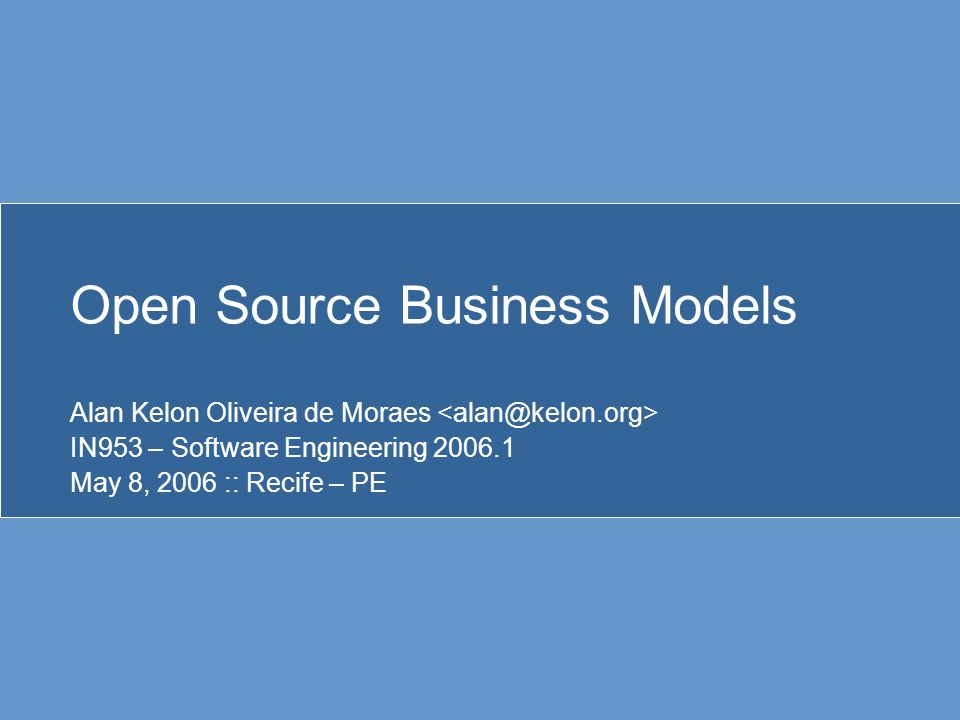 Open Source Business Models

Alan Kelon Oliveira de Moraes <alan@kelon.org>
IN953 – Software Engineering 2006.1
May 8, 2006 :: Recife – PE